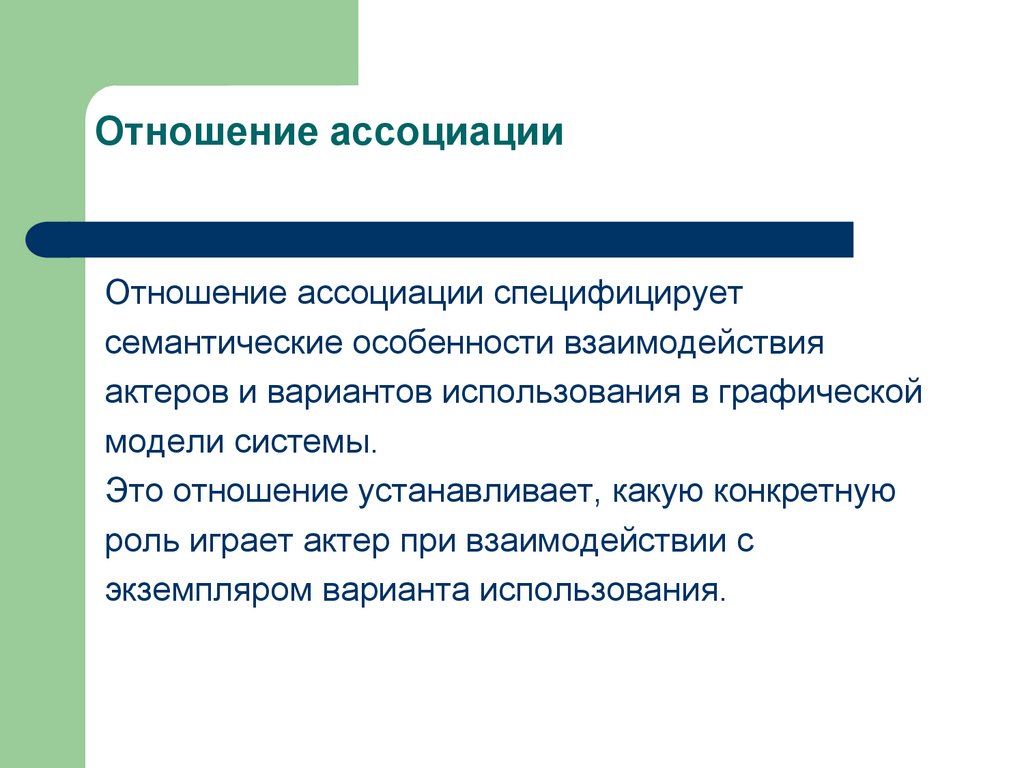 Отношение ассоциации

Отношение ассоциации специфицирует семантические особенности взаимодействия актеров и вариантов использования в графической модели системы.
Это отношение устанавливает, какую конкретную роль играет актер при взаимодействии с экземпляром варианта использования.